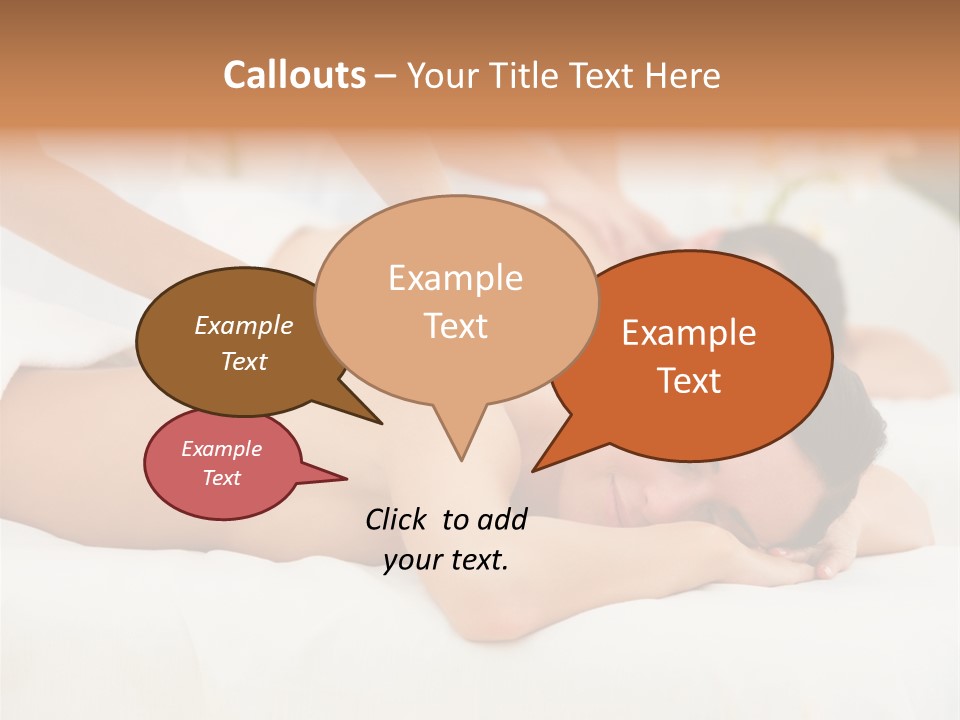 Callouts – Your Title Text Here

Example Text

Example Text

Example Text

Example Text

Click to add your text.